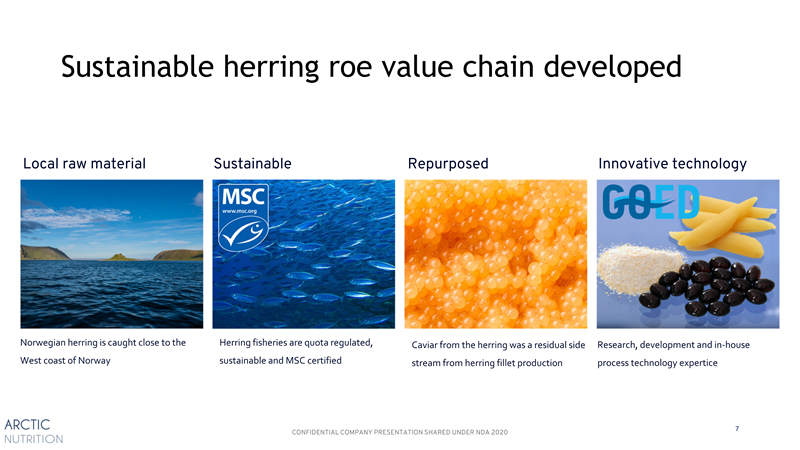 Sustainable herring roe value chain developed

Local raw material

Norwegian herring is caught close to the West coast of Norway

Sustainable

MSC
www.msc.org

Herring fisheries are quota regulated, sustainable and MSC certified

Repurposed

Caviar from the herring was a residual side stream from herring fillet production

Innovative technology

GOED

Research, development and in-house process technology expertice

ARCTIC NUTRITION

CONFIDENTIAL COMPANY PRESENTATION SHARED UNDER NDA 2020

7